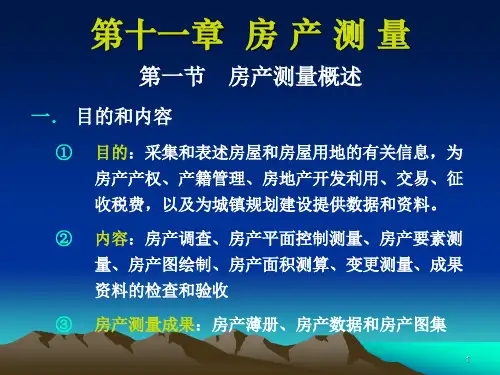 第十一章 房 产 测 量

第一节 房产测量概述

一. 目的和内容

① 目的：采集和表述房屋和房屋用地的有关信息，为房产产权、产籍管理、房地产开发利用、交易、征收税费，以及为城镇规划建设提供数据和资料。

② 内容：房产调查、房产平面控制测量、房产要素测量、房产图绘制、房产面积测算、变更测量、成果资料的检查和验收

③ 房产测量成果：房产薄册、房产数据和房产图集

1